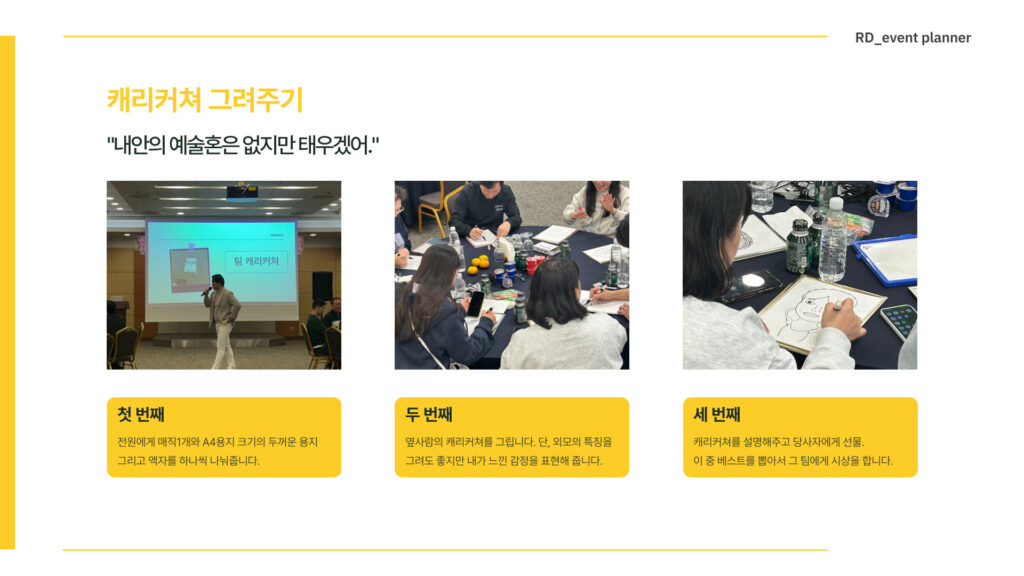 RD_event planner

캐리커쳐 그려주기

"내안의 예술혼은 없지만 태우겠어."

팀 캐리커쳐

첫 번째

전원에게 매직1개와 A4용지 크기의 두꺼운 용지 그리고 액자를 하나씩 나눠줍니다.

두 번째

옆사람의 캐리커쳐를 그립니다. 단, 외모의 특징을 그려도 좋지만 내가 느낀 감정을 표현해 줍니다.

세 번째

캐리커쳐를 설명해주고 당사자에게 선물. 이 중 베스트를 뽑아서 그 팀에게 시상을 합니다.